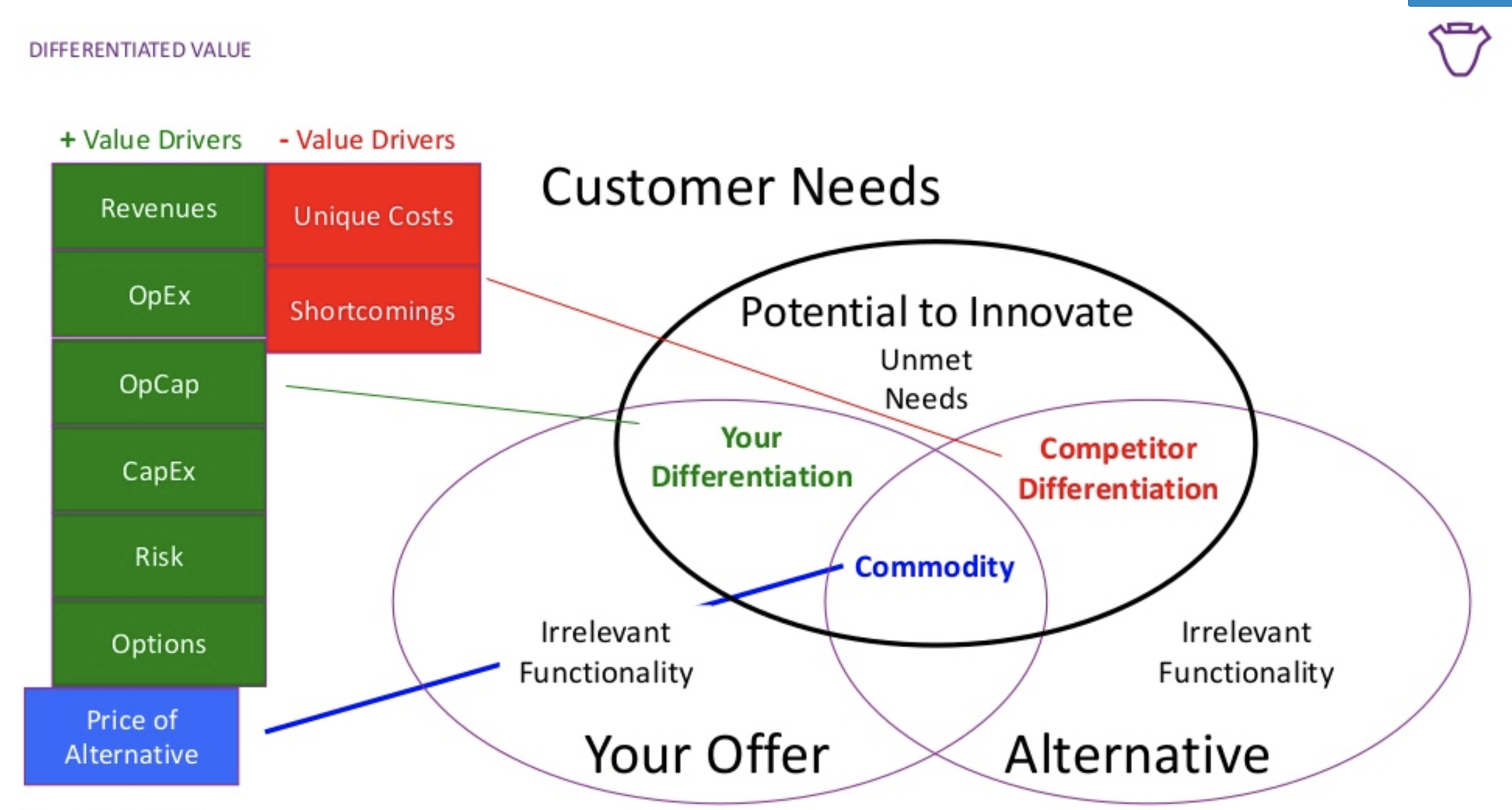 DIFFERENTIATED VALUE

+ Value Drivers

- Value Drivers

Revenues

OpEx

OpCap

CapEx

Risk

Options

Price of Alternative

Unique Costs

Shortcomings

Customer Needs

Potential to Innovate

Unmet Needs

Your Differentiation

Competitor Differentiation

Commodity

Irrelevant Functionality

Irrelevant Functionality

Your Offer

Alternative